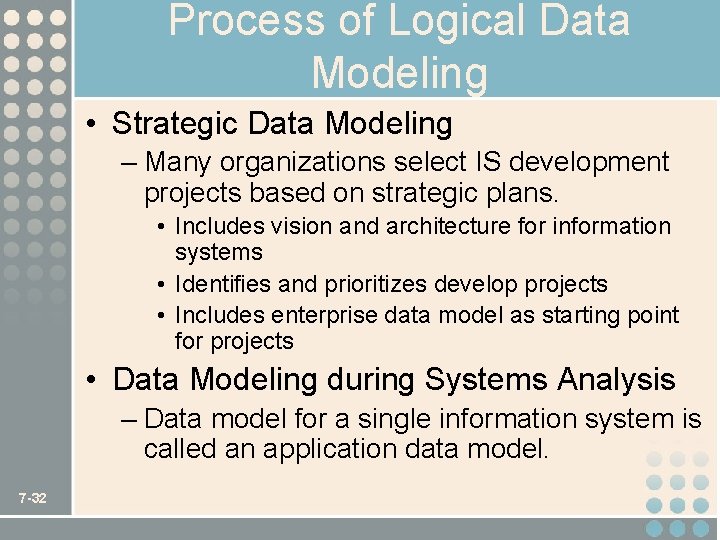 Process of Logical Data Modeling

• Strategic Data Modeling
– Many organizations select IS development projects based on strategic plans.
• Includes vision and architecture for information systems
• Identifies and prioritizes develop projects
• Includes enterprise data model as starting point for projects
• Data Modeling during Systems Analysis
– Data model for a single information system is called an application data model.

7-32